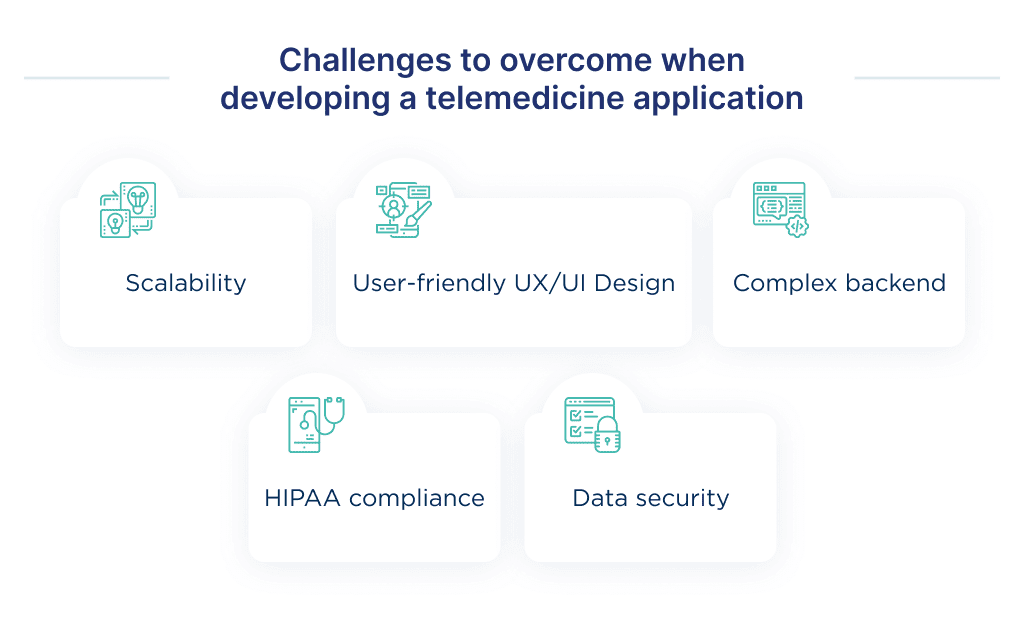 Challenges to overcome when developing a telemedicine application

Scalability

User-friendly UX/UI Design

Complex backend

HIPAA compliance

Data security